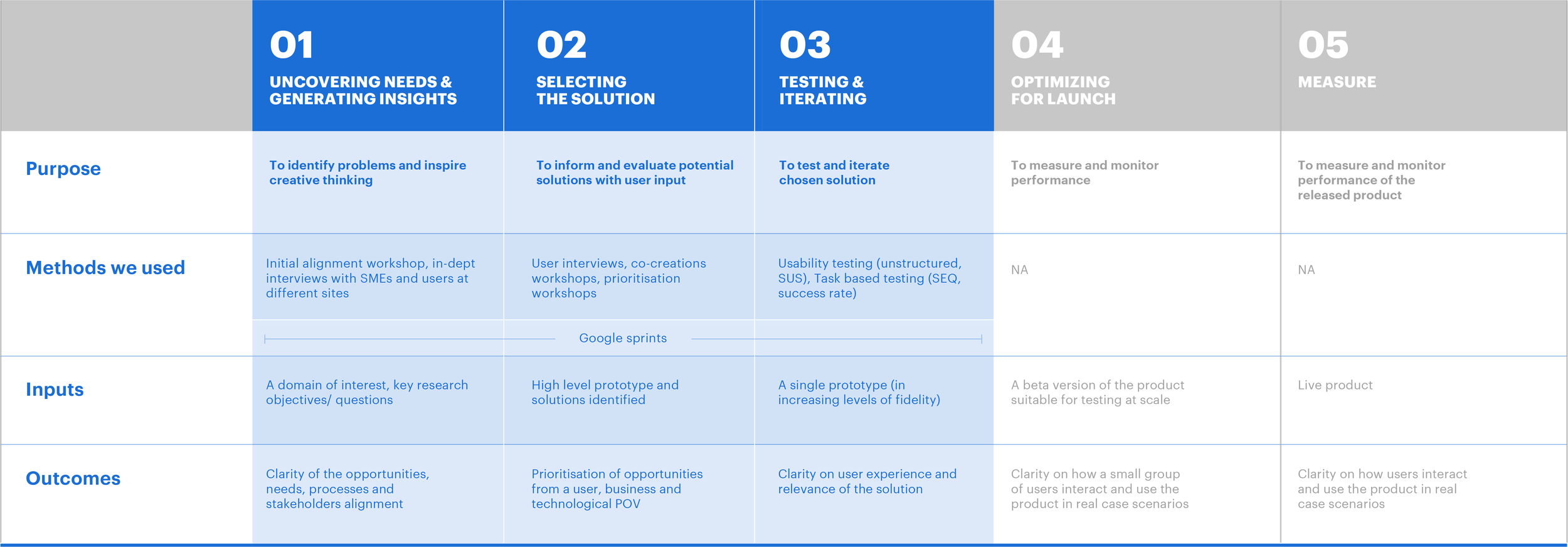 | | 01 UNCOVERING NEEDS & GENERATING INSIGHTS | 02 SELECTING THE SOLUTION | 03 TESTING & ITERATING | 04 OPTIMIZING FOR LAUNCH | 05 MEASURE |
|---|---|---|---|---|---|
| Purpose | To identify problems and inspire creative thinking | To inform and evaluate potential solutions with user input | To test and iterate chosen solution | To measure and monitor performance | To measure and monitor performance of the released product |
| Methods we used | Initial alignment workshop, in-dept interviews with SMEs and users at different sites | User interviews, co-creations workshops, prioritisation workshops | Usability testing (unstructured, SUS), Task based testing (SEQ, success rate) | NA | NA |
| | Google sprints | | | | |
| Inputs | A domain of interest, key research objectives/ questions | High level prototype and solutions identified | A single prototype (in increasing levels of fidelity) | A beta version of the product suitable for testing at scale | Live product |
| Outcomes | Clarity of the opportunities, needs, processes and stakeholders alignment | Prioritisation of opportunities from a user, business and technological POV | Clarity on user experience and relevance of the solution | Clarity on how a small group of users interact and use the product in real case scenarios | Clarity on how users interact and use the product in real case scenarios |